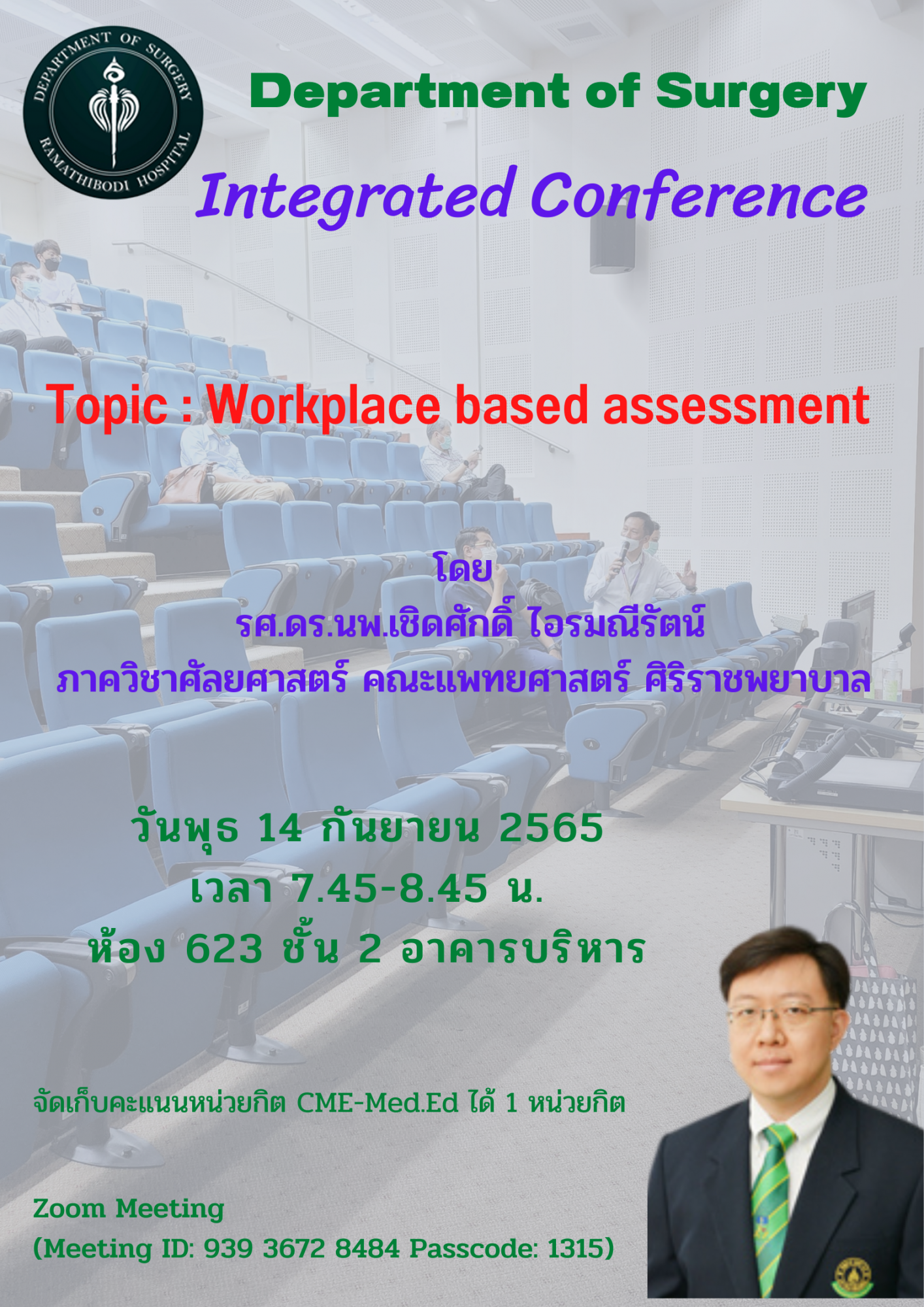 DEPARTMENT OF SURGERY
RAMATHIBODI HOSPITAL

Department of Surgery

Integrated Conference

Topic : Workplace based assessment

โดย
รศ.ดร.นพ.เชิดศักดิ์ ไอรมณีรัตน์
ภาควิชาศัลยศาสตร์ คณะแพทยศาสตร์ ศิริราชพยาบาล

วันพุธ 14 กันยายน 2565
เวลา 7.45-8.45 น.
ห้อง 623 ชั้น 2 อาคารบริหาร

จัดเก็บคะแนนหน่วยกิต CME-Med.Ed ได้ 1 หน่วยกิต

Zoom Meeting
(Meeting ID: 939 3672 8484 Passcode: 1315)